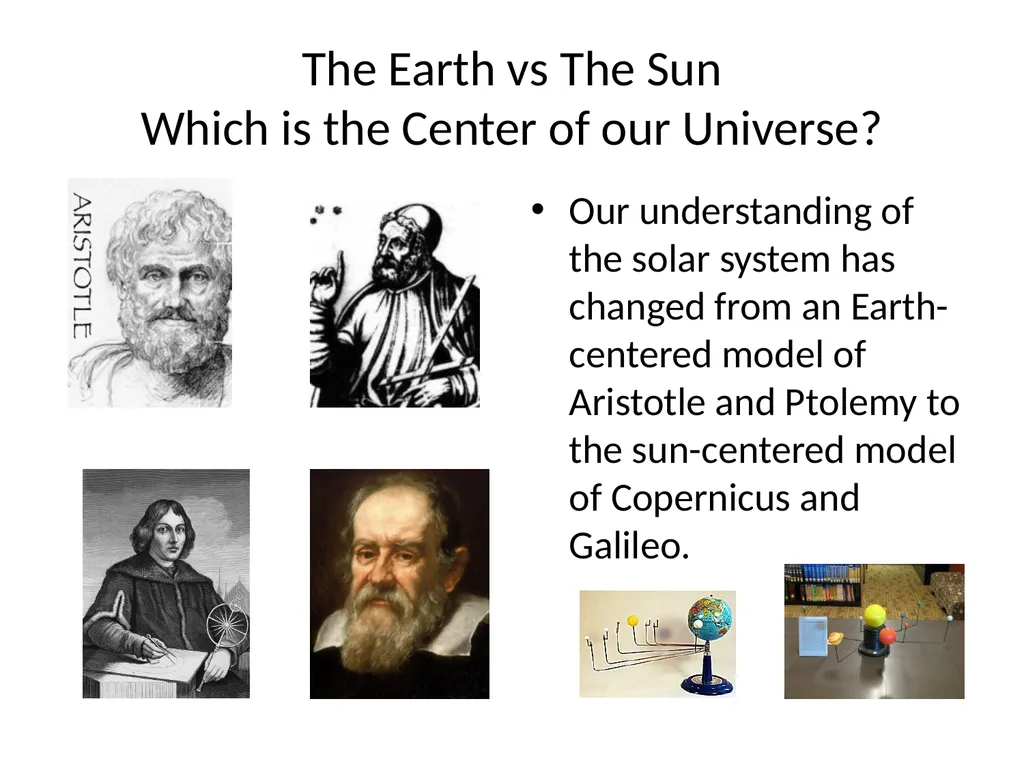 The Earth vs The Sun
Which is the Center of our Universe?

ARISTOTLE

• Our understanding of the solar system has changed from an Earth-centered model of Aristotle and Ptolemy to the sun-centered model of Copernicus and Galileo.